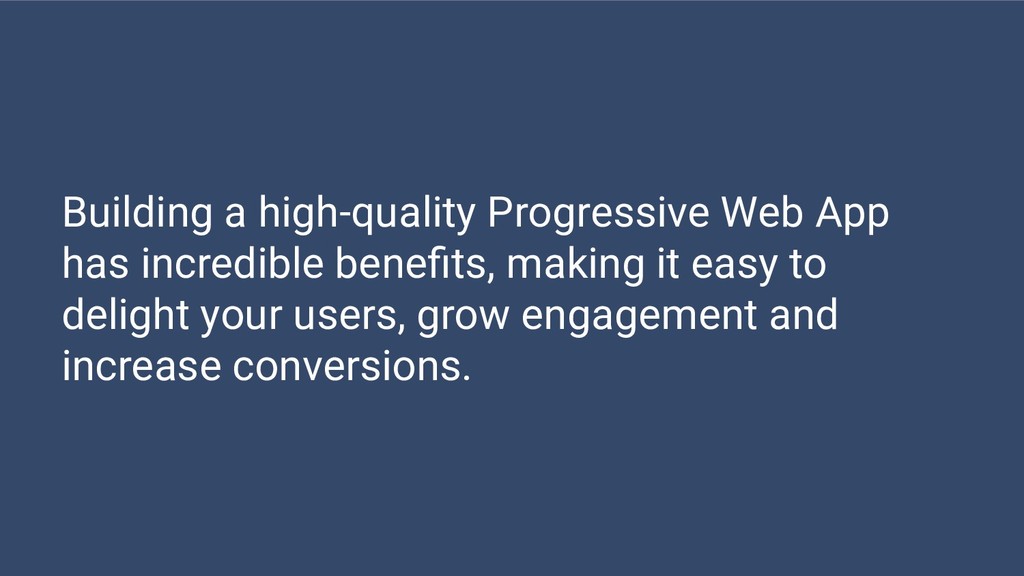 Building a high-quality Progressive Web App has incredible benefits, making it easy to delight your users, grow engagement and increase conversions.